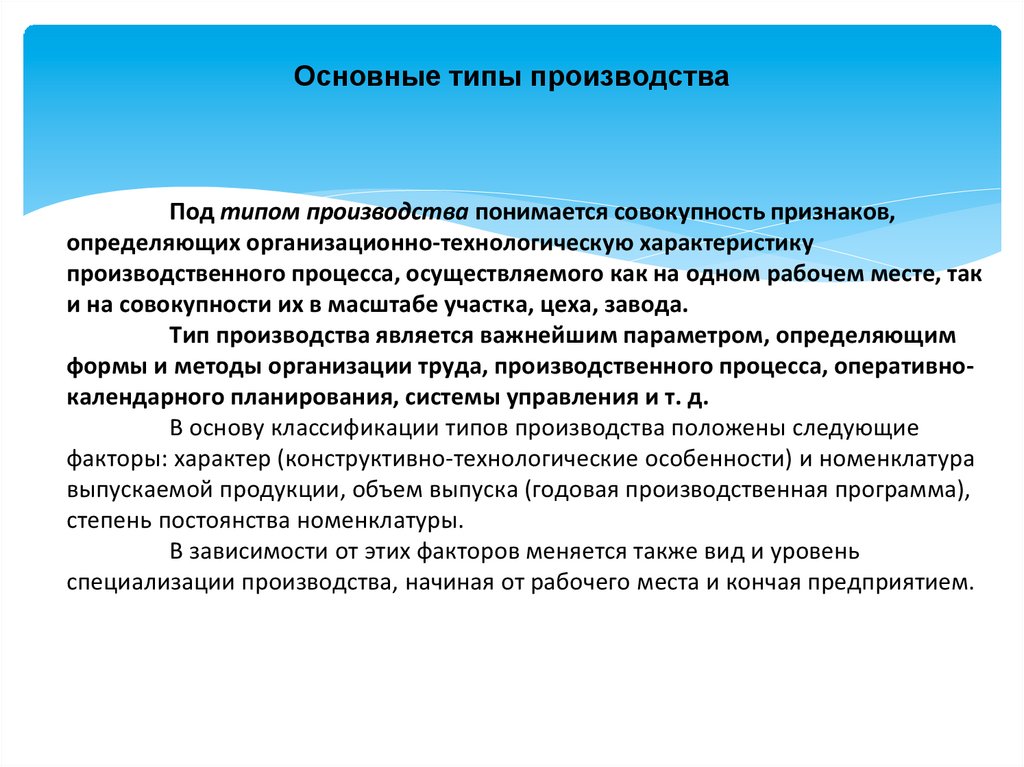 Основные типы производства

Под типом производства понимается совокупность признаков, определяющих организационно-технологическую характеристику производственного процесса, осуществляемого как на одном рабочем месте, так и на совокупности их в масштабе участка, цеха, завода.

Тип производства является важнейшим параметром, определяющим формы и методы организации труда, производственного процесса, оперативно-календарного планирования, системы управления и т. д.

В основу классификации типов производства положены следующие факторы: характер (конструктивно-технологические особенности) и номенклатура выпускаемой продукции, объем выпуска (годовая производственная программа), степень постоянства номенклатуры.

В зависимости от этих факторов меняется также вид и уровень специализации производства, начиная от рабочего места и кончая предприятием.